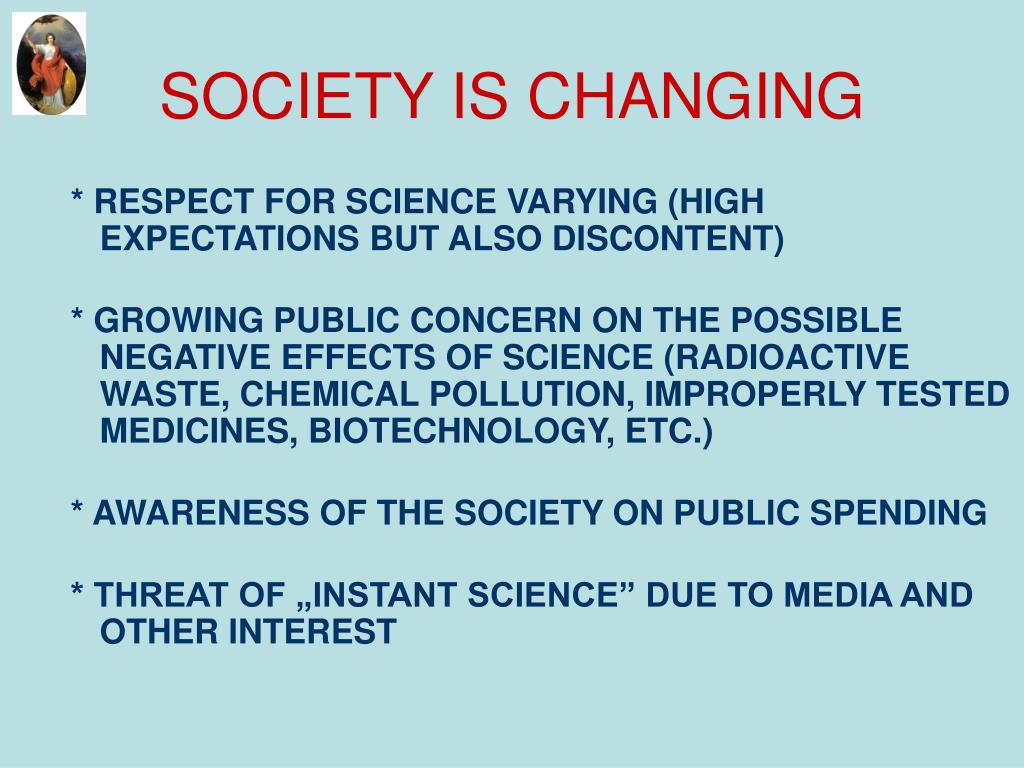 SOCIETY IS CHANGING

* RESPECT FOR SCIENCE VARYING (HIGH EXPECTATIONS BUT ALSO DISCONTENT)

* GROWING PUBLIC CONCERN ON THE POSSIBLE NEGATIVE EFFECTS OF SCIENCE (RADIOACTIVE WASTE, CHEMICAL POLLUTION, IMPROPERLY TESTED MEDICINES, BIOTECHNOLOGY, ETC.)

* AWARENESS OF THE SOCIETY ON PUBLIC SPENDING

* THREAT OF „INSTANT SCIENCE” DUE TO MEDIA AND OTHER INTEREST